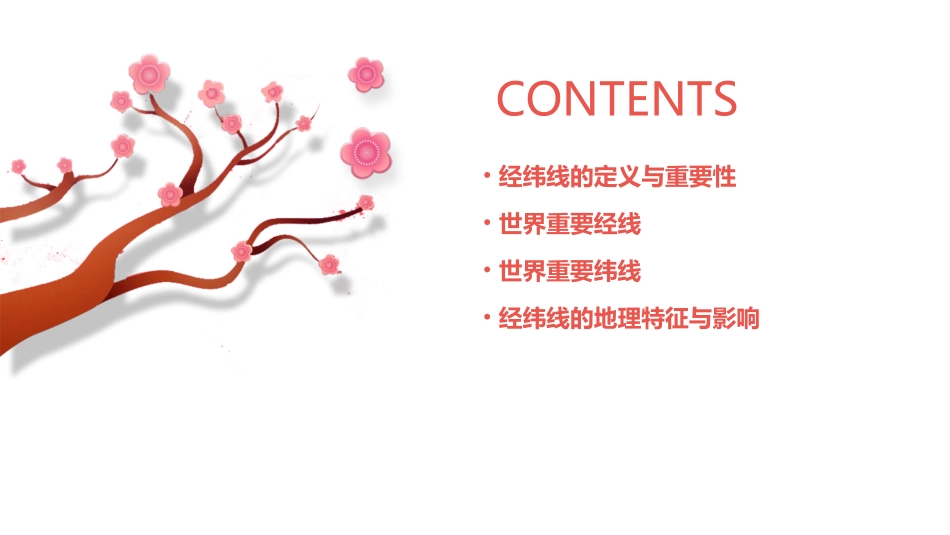 CONTENTS

• 经纬线的定义与重要性

• 世界重要经线

• 世界重要纬线

• 经纬线的地理特征与影响